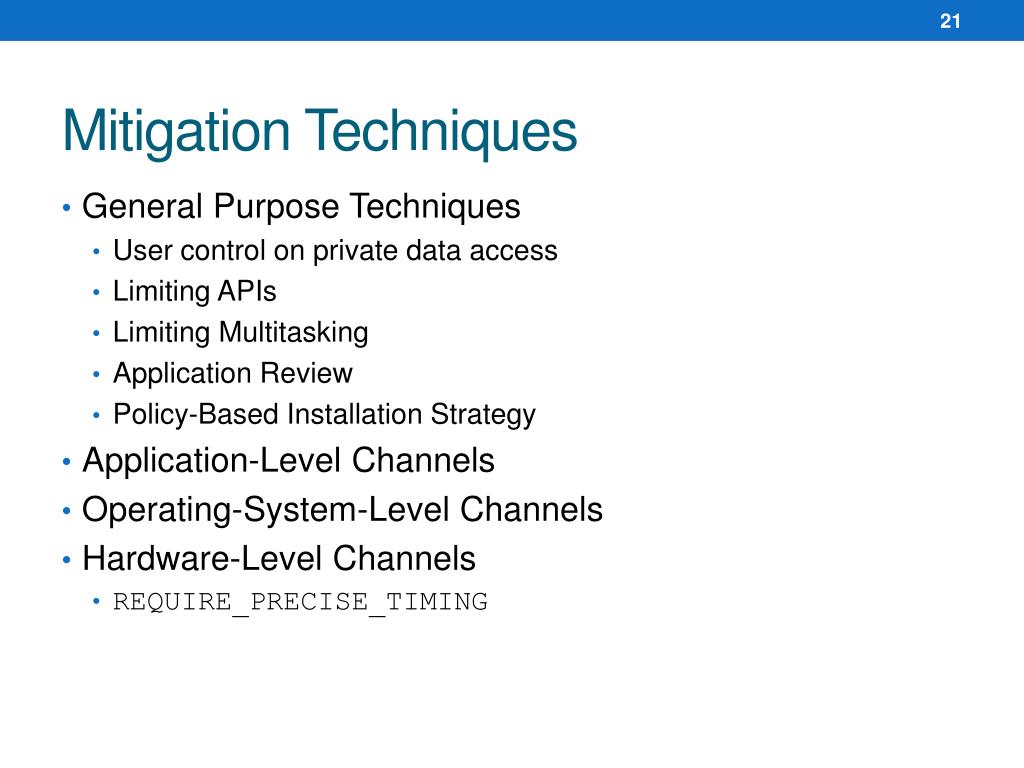 21

Mitigation Techniques

• General Purpose Techniques
  • User control on private data access
  • Limiting APIs
  • Limiting Multitasking
  • Application Review
  • Policy-Based Installation Strategy
• Application-Level Channels
• Operating-System-Level Channels
• Hardware-Level Channels
  • REQUIRE_PRECISE_TIMING